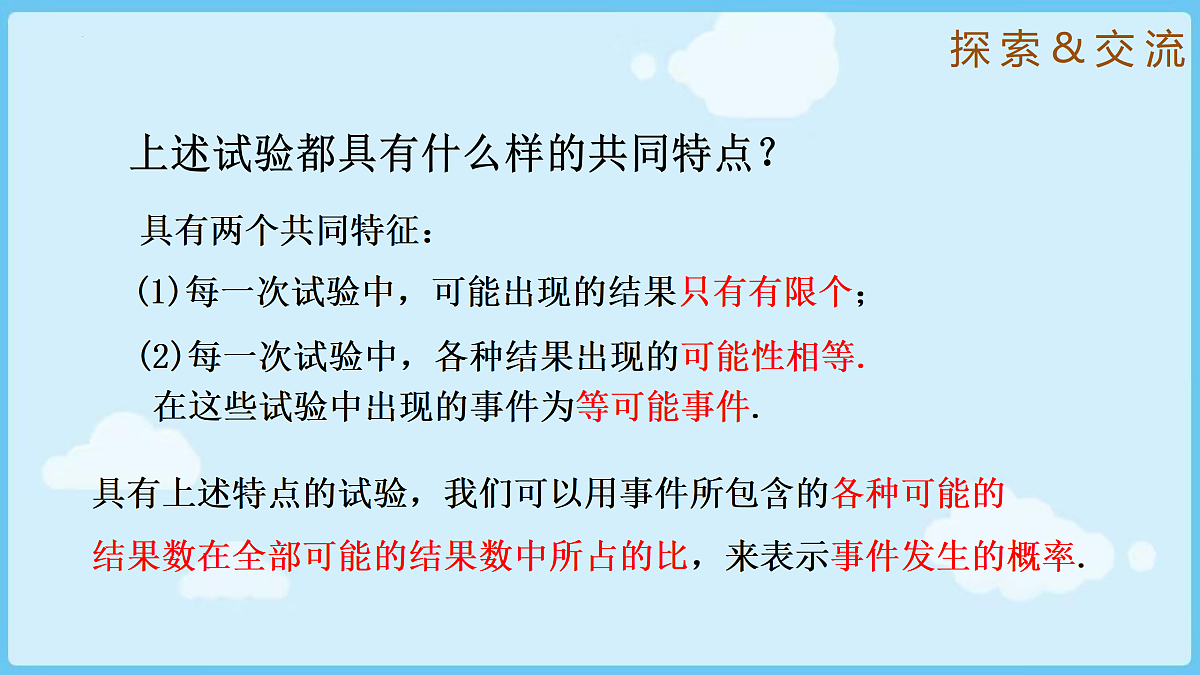 探索&交流

上述试验都具有什么样的共同特点？

具有两个共同特征：

(1)每一次试验中，可能出现的结果只有有限个；

(2)每一次试验中，各种结果出现的可能性相等.

在这些试验中出现的事件为等可能事件.

具有上述特点的试验，我们可以用事件所包含的各种可能的结果数在全部可能的结果数中所占的比，来表示事件发生的概率.